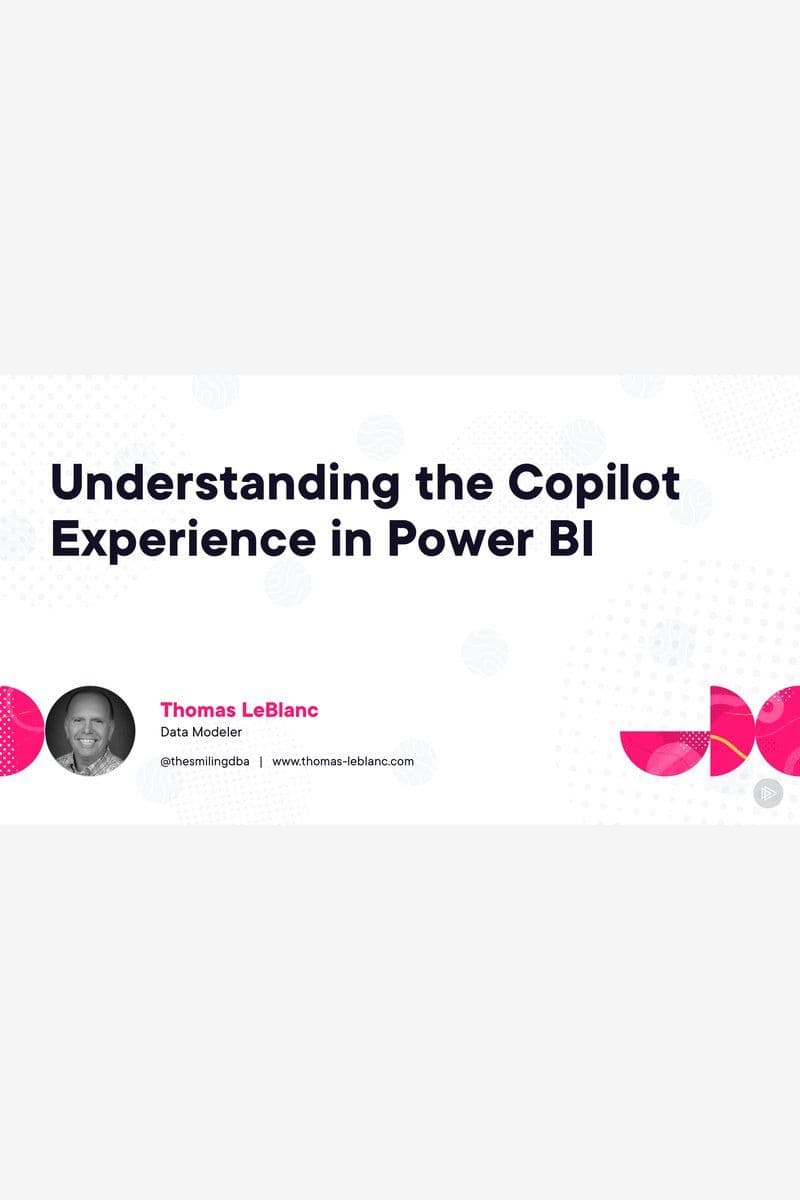 Understanding the Copilot Experience in Power BI

Thomas LeBlanc
Data Modeler

@thesmilingdba | www.thomas-leblanc.com